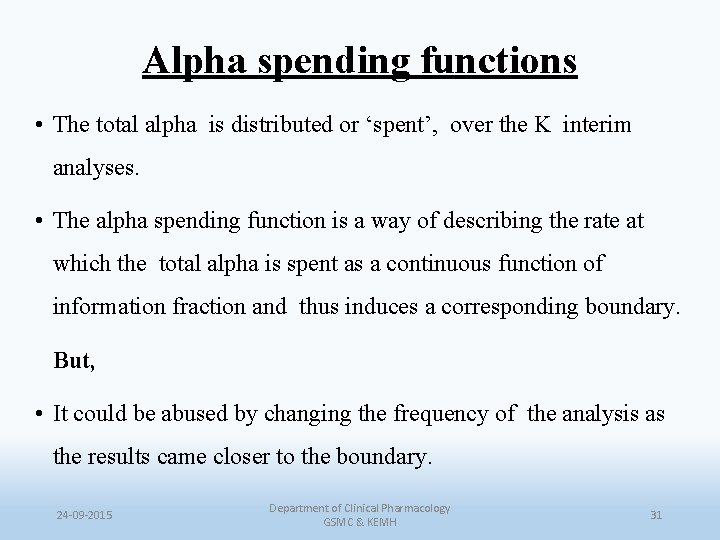 Alpha spending functions

• The total alpha is distributed or ‘spent’, over the K interim analyses.

• The alpha spending function is a way of describing the rate at which the total alpha is spent as a continuous function of information fraction and thus induces a corresponding boundary.

But,

• It could be abused by changing the frequency of the analysis as the results came closer to the boundary.

24-09-2015

Department of Clinical Pharmacology
GSMC & KEMH

31